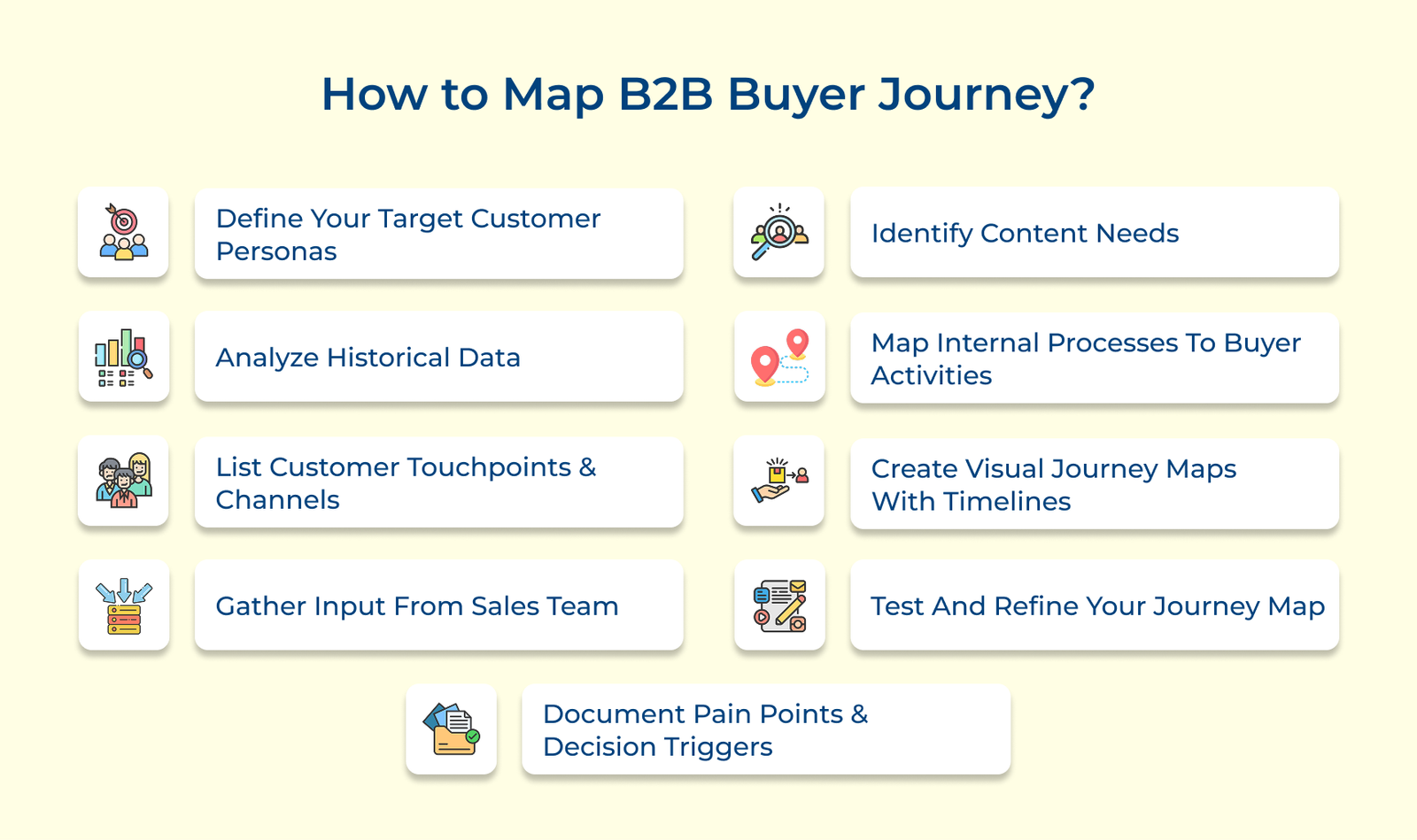 How to Map B2B Buyer Journey?

Define Your Target Customer Personas

Analyze Historical Data

List Customer Touchpoints & Channels

Gather Input From Sales Team

Identify Content Needs

Map Internal Processes To Buyer Activities

Create Visual Journey Maps With Timelines

Test And Refine Your Journey Map

Document Pain Points & Decision Triggers